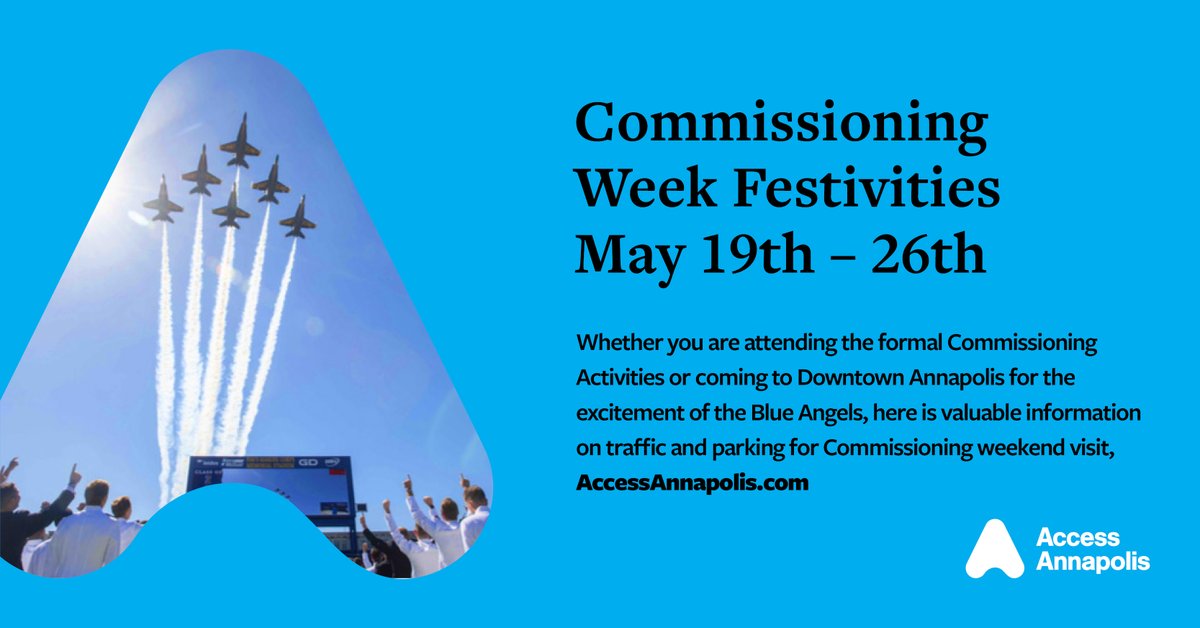 Commissioning Week Festivities May 19th – 26th

Whether you are attending the formal Commissioning Activities or coming to Downtown Annapolis for the excitement of the Blue Angels, here is valuable information on traffic and parking for Commissioning weekend visit, AccessAnnapolis.com

Access Annapolis